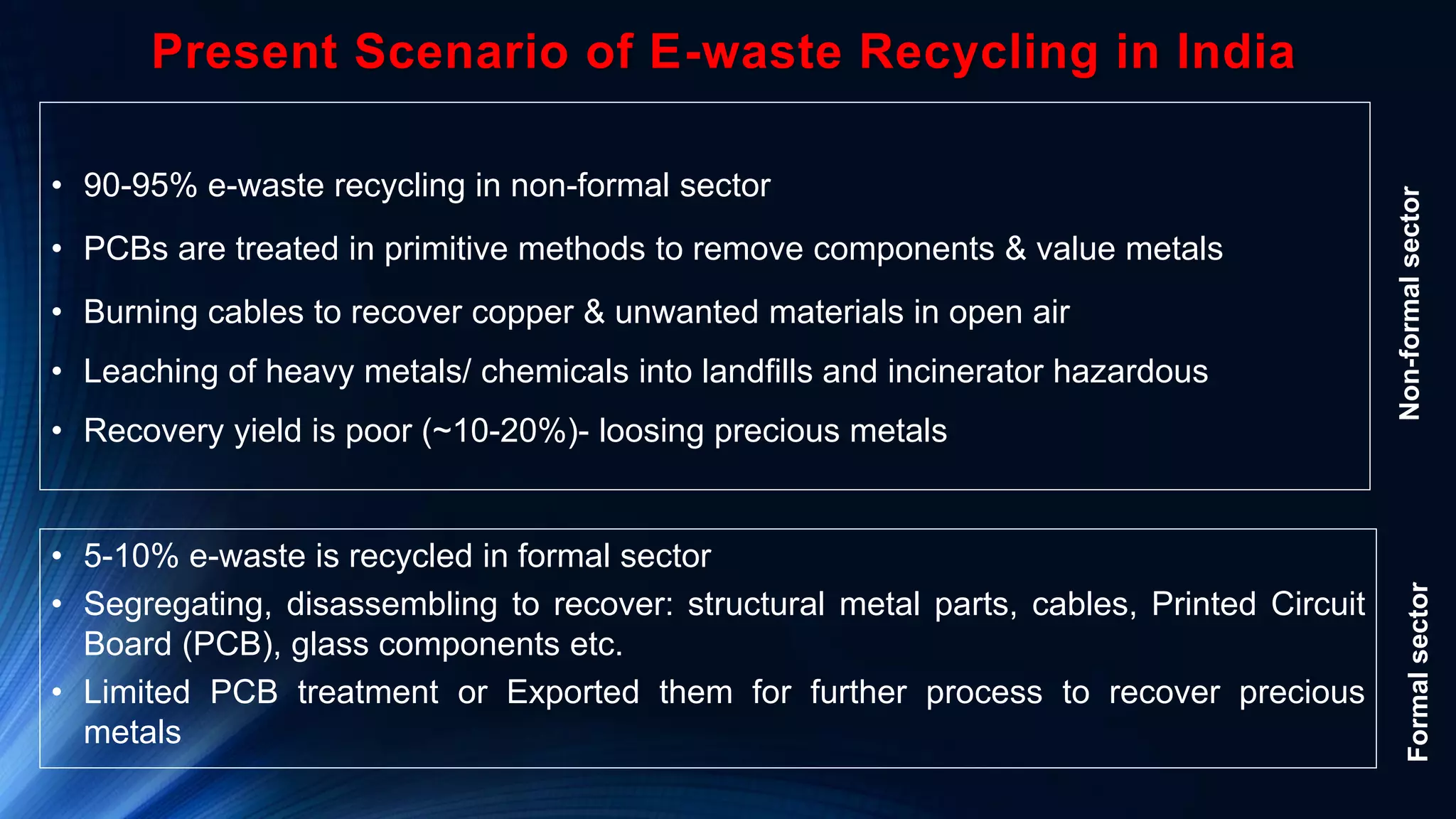 Present Scenario of E-waste Recycling in India

• 90-95% e-waste recycling in non-formal sector
• PCBs are treated in primitive methods to remove components & value metals
• Burning cables to recover copper & unwanted materials in open air
• Leaching of heavy metals/ chemicals into landfills and incinerator hazardous
• Recovery yield is poor (~10-20%)- loosing precious metals

Non-formal sector

• 5-10% e-waste is recycled in formal sector
• Segregating, disassembling to recover: structural metal parts, cables, Printed Circuit Board (PCB), glass components etc.
• Limited PCB treatment or Exported them for further process to recover precious metals

Formal sector